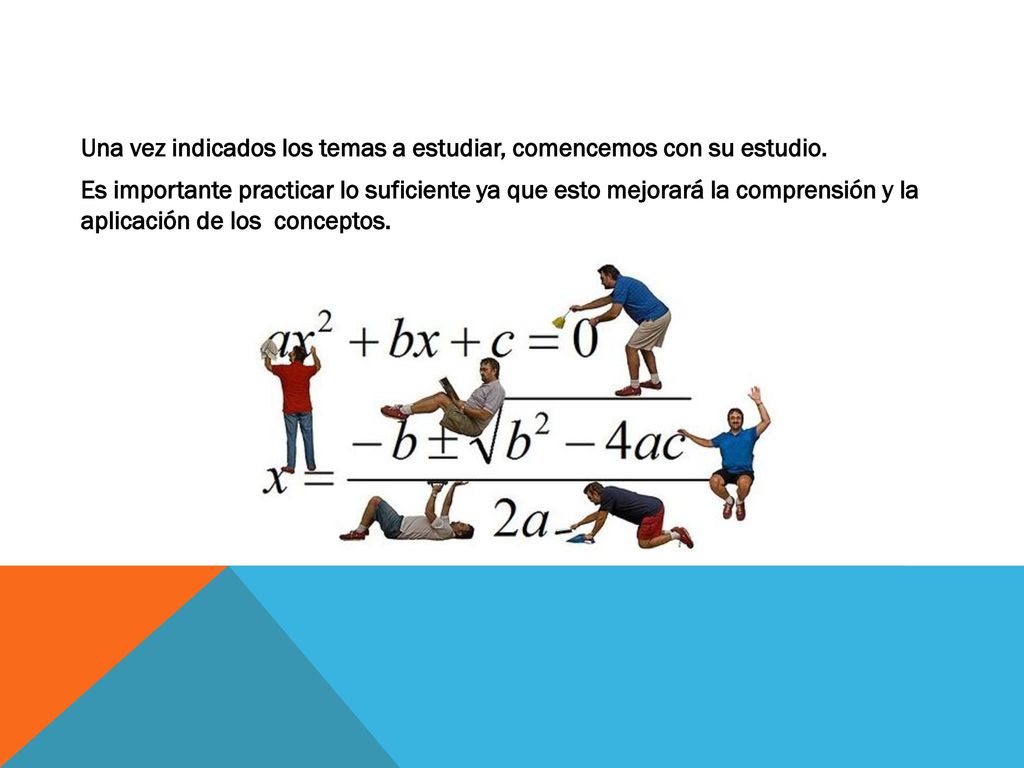 Una vez indicados los temas a estudiar, comencemos con su estudio.

Es importante practicar lo suficiente ya que esto mejorará la comprensión y la aplicación de los conceptos.

$ax^2 + bx + c = 0$

$x = \frac{-b \pm \sqrt{b^2 - 4ac}}{2a}$